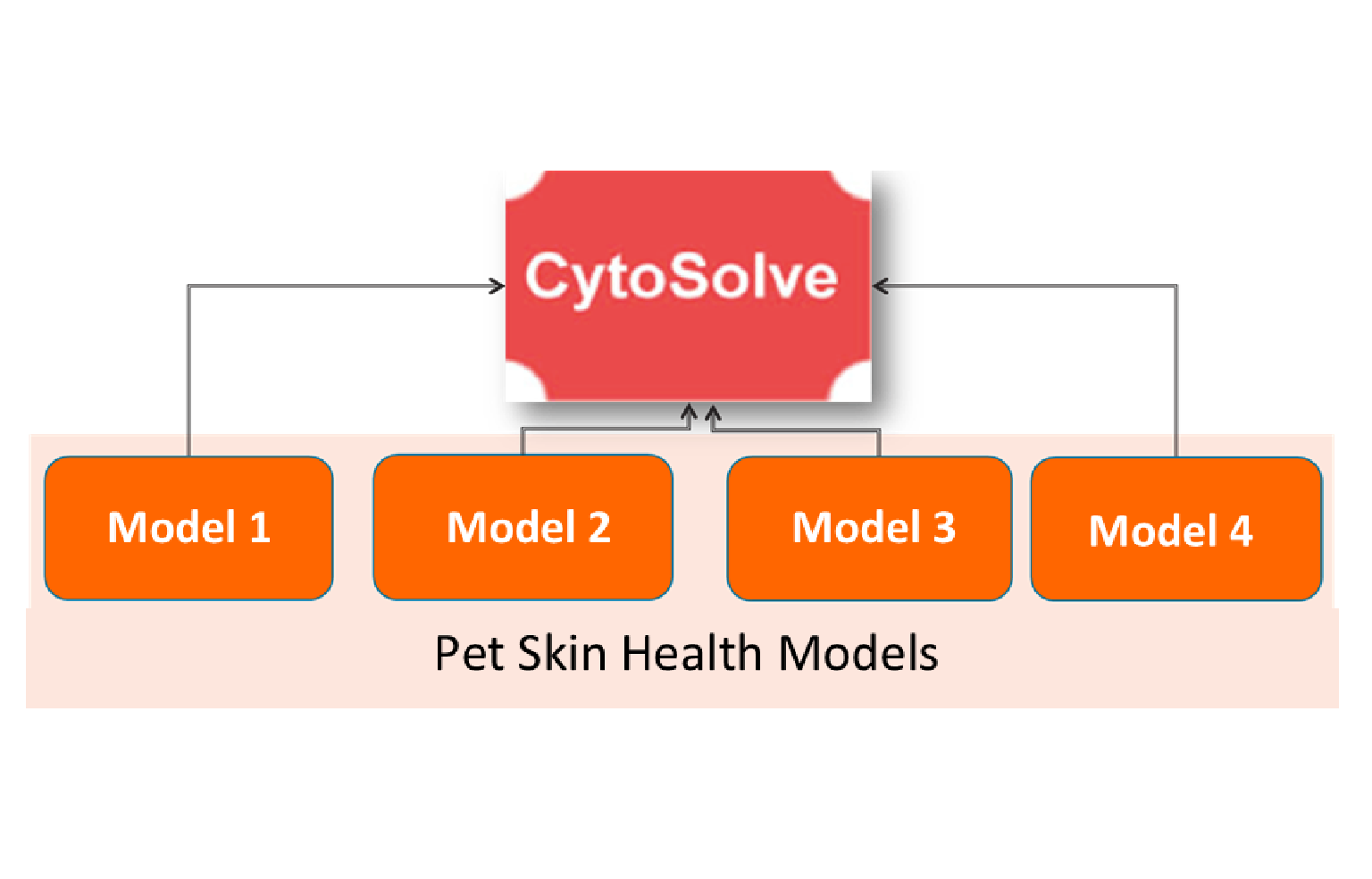 CytoSolve

Model 1

Model 2

Model 3

Model 4

Pet Skin Health Models